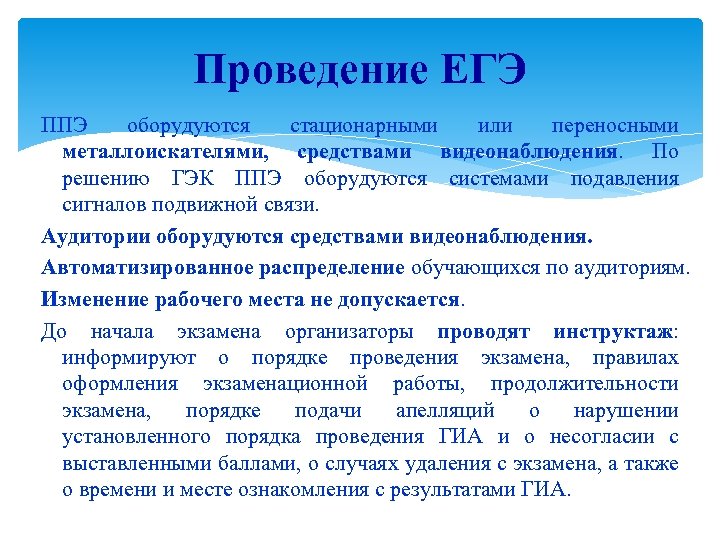 Проведение ЕГЭ

ППЭ оборудуются стационарными или переносными металлоискателями, средствами видеонаблюдения. По решению ГЭК ППЭ оборудуются системами подавления сигналов подвижной связи.

Аудитории оборудуются средствами видеонаблюдения.

Автоматизированное распределение обучающихся по аудиториям.

Изменение рабочего места не допускается.

До начала экзамена организаторы проводят инструктаж: информируют о порядке проведения экзамена, правилах оформления экзаменационной работы, продолжительности экзамена, порядке подачи апелляций о нарушении установленного порядка проведения ГИА и о несогласии с выставленными баллами, о случаях удаления с экзамена, а также о времени и месте ознакомления с результатами ГИА.